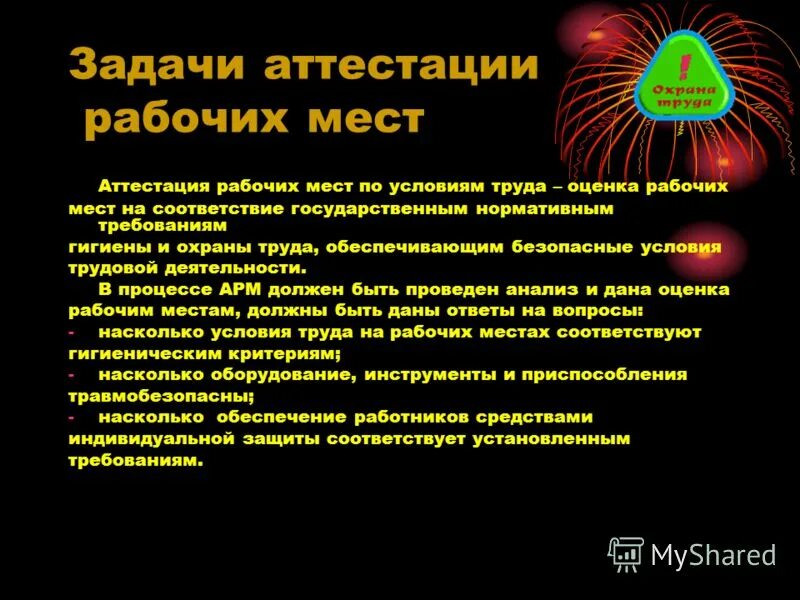 Задачи аттестации рабочих мест

!
Охрана труда

Аттестация рабочих мест по условиям труда – оценка рабочих мест на соответствие государственным нормативным требованиям гигиены и охраны труда, обеспечивающим безопасные условия трудовой деятельности.

В процессе АРМ должен быть проведен анализ и дана оценка рабочим местам, должны быть даны ответы на вопросы:

- насколько условия труда на рабочих местах соответствуют гигиеническим критериям;
- насколько оборудование, инструменты и приспособления травмобезопасны;
- насколько обеспечение работников средствами индивидуальной защиты соответствует установленным требованиям.

MyShared